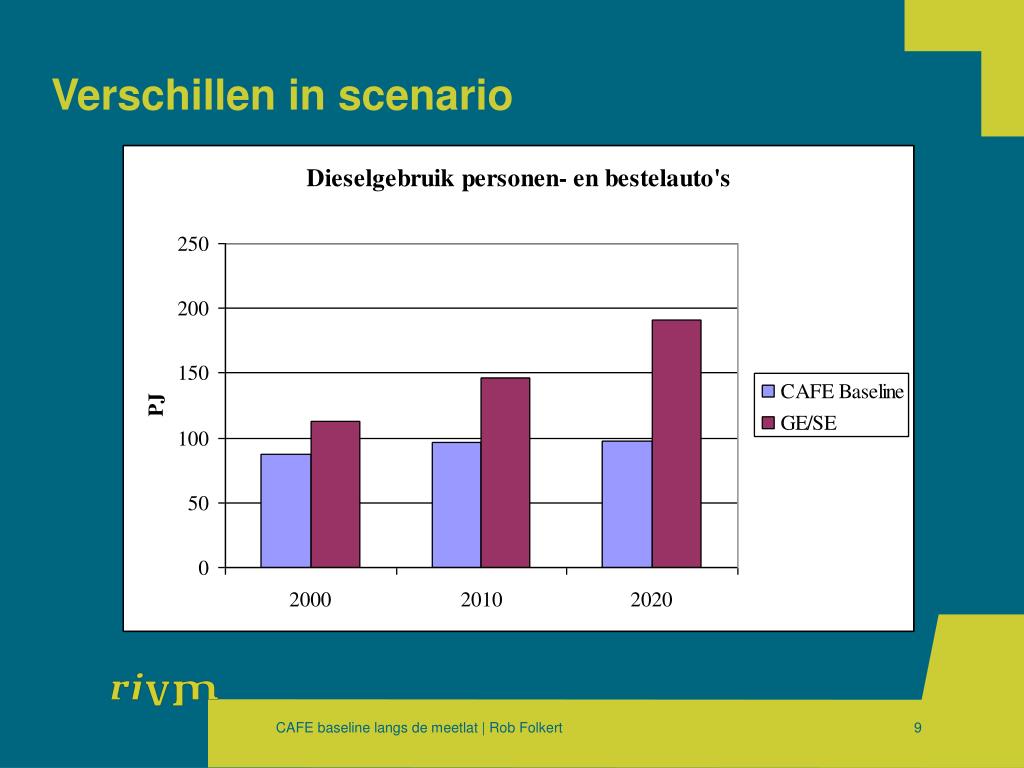 Verschillen in scenario

Dieselgebruik personen- en bestelauto's

250
200
150
100
50
0

PJ

2000
2010
2020

CAFE Baseline
GE/SE

rivm

CAFE baseline langs de meetlat | Rob Folkert

9